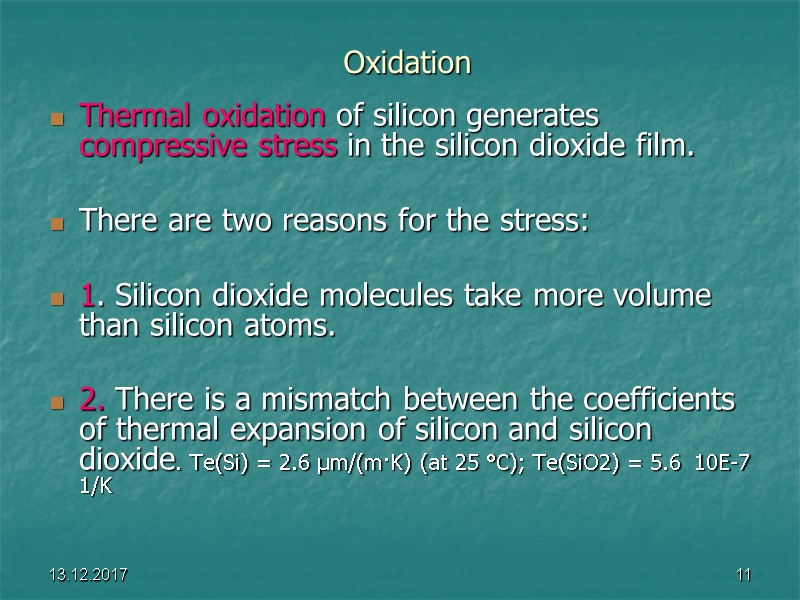 Oxidation

Thermal oxidation of silicon generates compressive stress in the silicon dioxide film.

There are two reasons for the stress:

1. Silicon dioxide molecules take more volume than silicon atoms.

2. There is a mismatch between the coefficients of thermal expansion of silicon and silicon dioxide. Te(Si) = 2.6 µm/(m·K) (at 25 °C); Te(SiO2) = 5.6 10E-7 1/K

13.12.2017

11